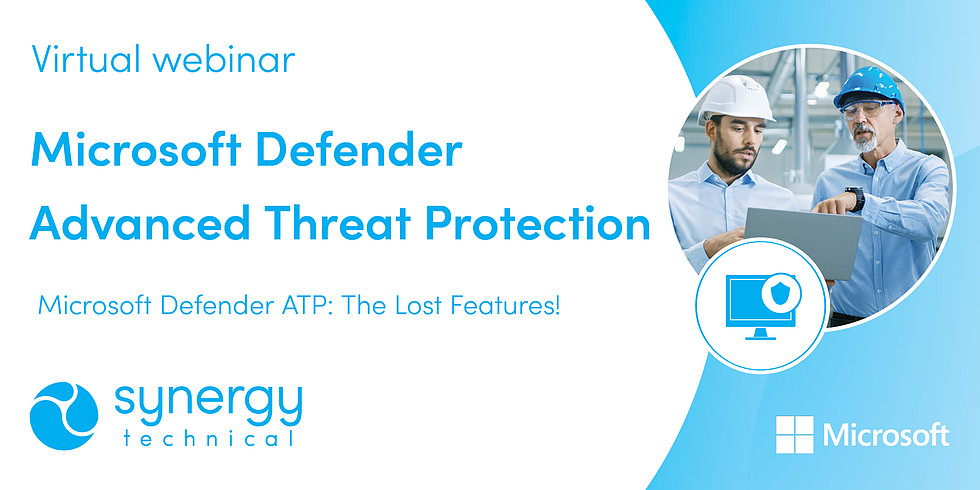 Virtual webinar

Microsoft Defender Advanced Threat Protection

Microsoft Defender ATP: The Lost Features!

synergy technical

Microsoft